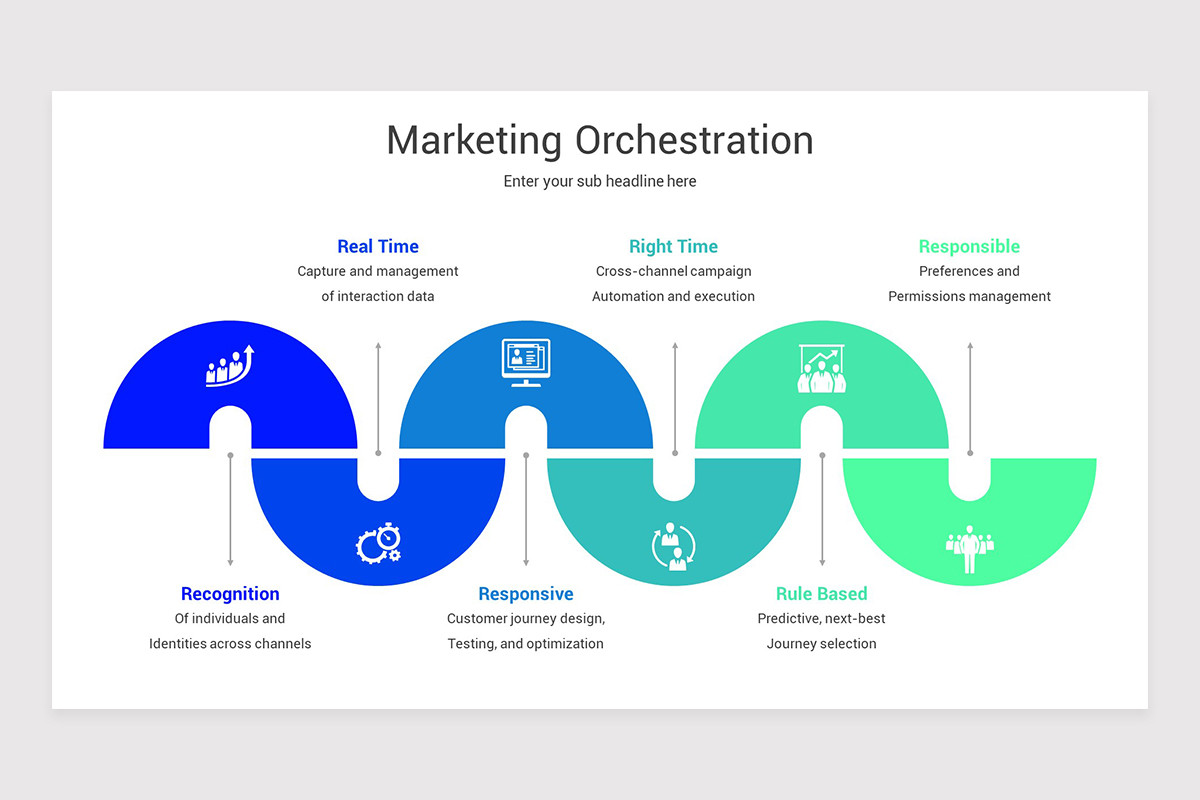 Marketing Orchestration

Enter your sub headline here

Real Time
Capture and management of interaction data

Right Time
Cross-channel campaign Automation and execution

Responsible
Preferences and Permissions management

Recognition
Of individuals and Identities across channels

Responsive
Customer journey design, Testing, and optimization

Rule Based
Predictive, next-best Journey selection